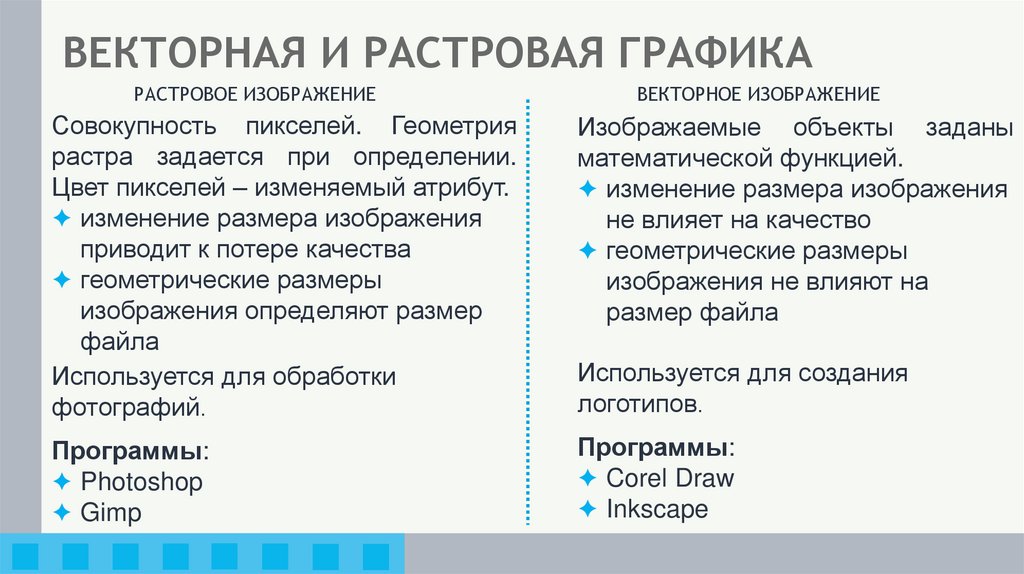 ВЕКТОРНАЯ И РАСТРОВАЯ ГРАФИКА

РАСТРОВОЕ ИЗОБРАЖЕНИЕ

Совокупность пикселей. Геометрия растра задается при определении. Цвет пикселей – изменяемый атрибут.
✦ изменение размера изображения приводит к потере качества
✦ геометрические размеры изображения определяют размер файла

Используется для обработки фотографий.

Программы:
✦ Photoshop
✦ Gimp

ВЕКТОРНОЕ ИЗОБРАЖЕНИЕ

Изображаемые объекты заданы математической функцией.
✦ изменение размера изображения не влияет на качество
✦ геометрические размеры изображения не влияют на размер файла

Используется для создания логотипов.

Программы:
✦ Corel Draw
✦ Inkscape